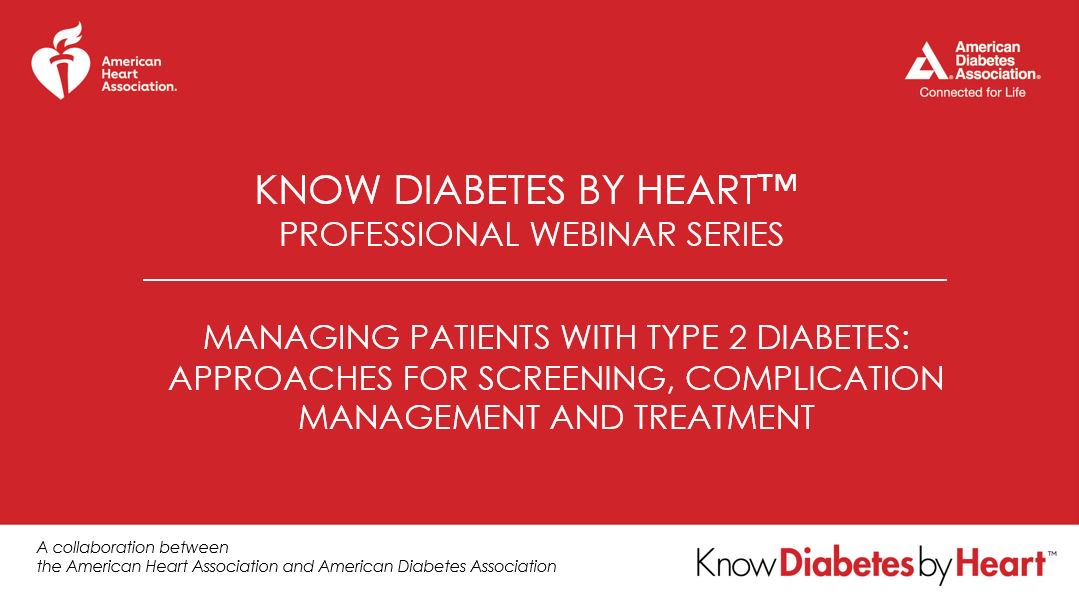 American Heart Association.

American Diabetes Association.
Connected for Life

KNOW DIABETES BY HEART™
PROFESSIONAL WEBINAR SERIES

MANAGING PATIENTS WITH TYPE 2 DIABETES: APPROACHES FOR SCREENING, COMPLICATION MANAGEMENT AND TREATMENT

A collaboration between
the American Heart Association and American Diabetes Association

Know Diabetes by Heart™